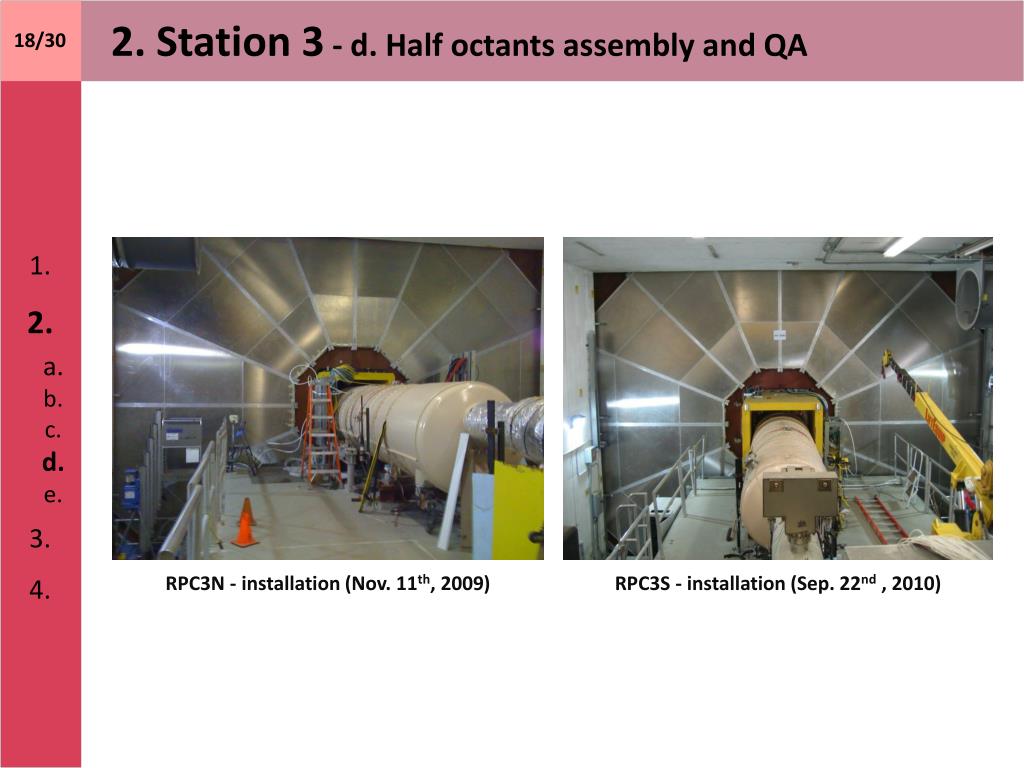 18/30

2. Station 3 - d. Half octants assembly and QA

1.
2.
a.
b.
c.
d.
e.
3.
4.

RPC3N - installation (Nov. 11$^{th}$, 2009)

RPC3S - installation (Sep. 22$^{nd}$ , 2010)